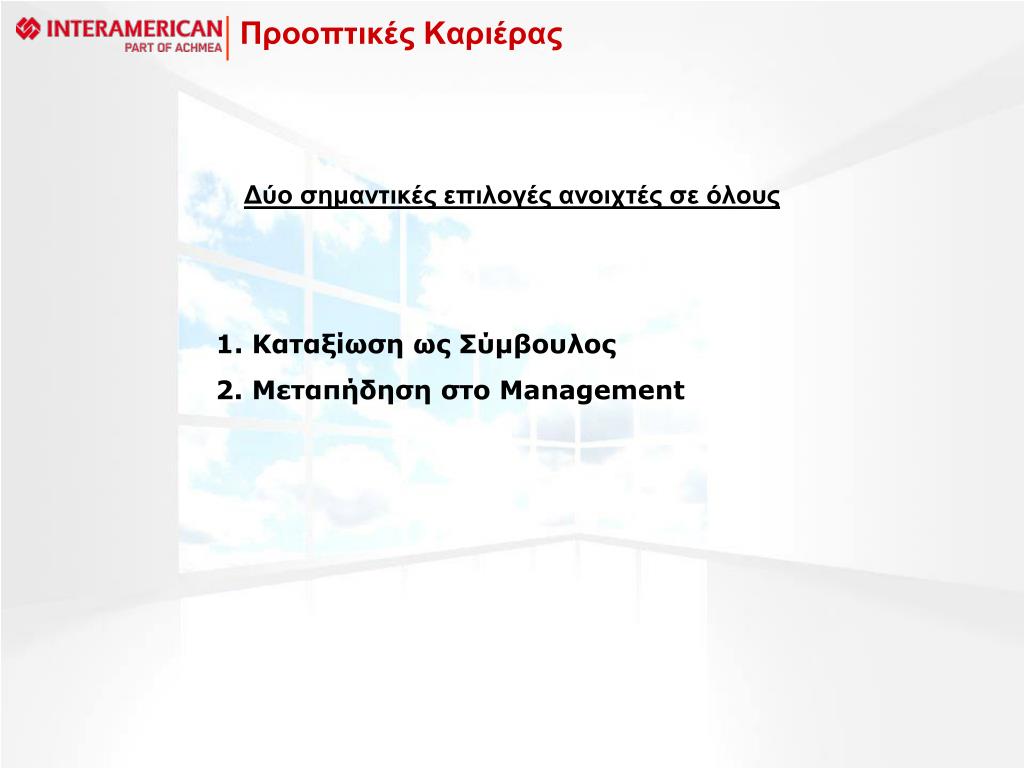 INTERAMERICAN
PART OF ACHMEA

Προοπτικές Καριέρας

Δύο σημαντικές επιλογές ανοιχτές σε όλους

1. Καταξίωση ως Σύμβουλος
2. Μεταπήδηση στο Management